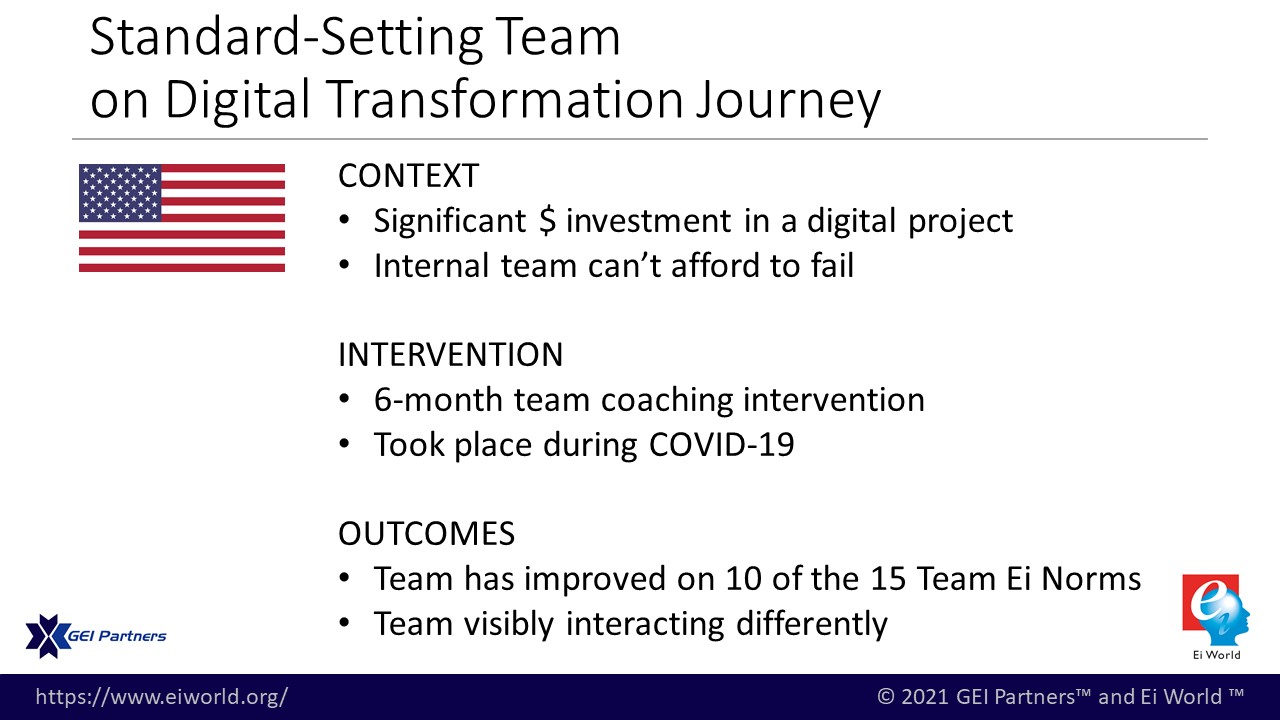 Standard-Setting Team
on Digital Transformation Journey

CONTEXT
• Significant $ investment in a digital project
• Internal team can't afford to fail

INTERVENTION
• 6-month team coaching intervention
• Took place during COVID-19

OUTCOMES
• Team has improved on 10 of the 15 Team Ei Norms
• Team visibly interacting differently

GEI Partners

Ei World

https://www.eiworld.org/

© 2021 GEI Partners™ and Ei World ™